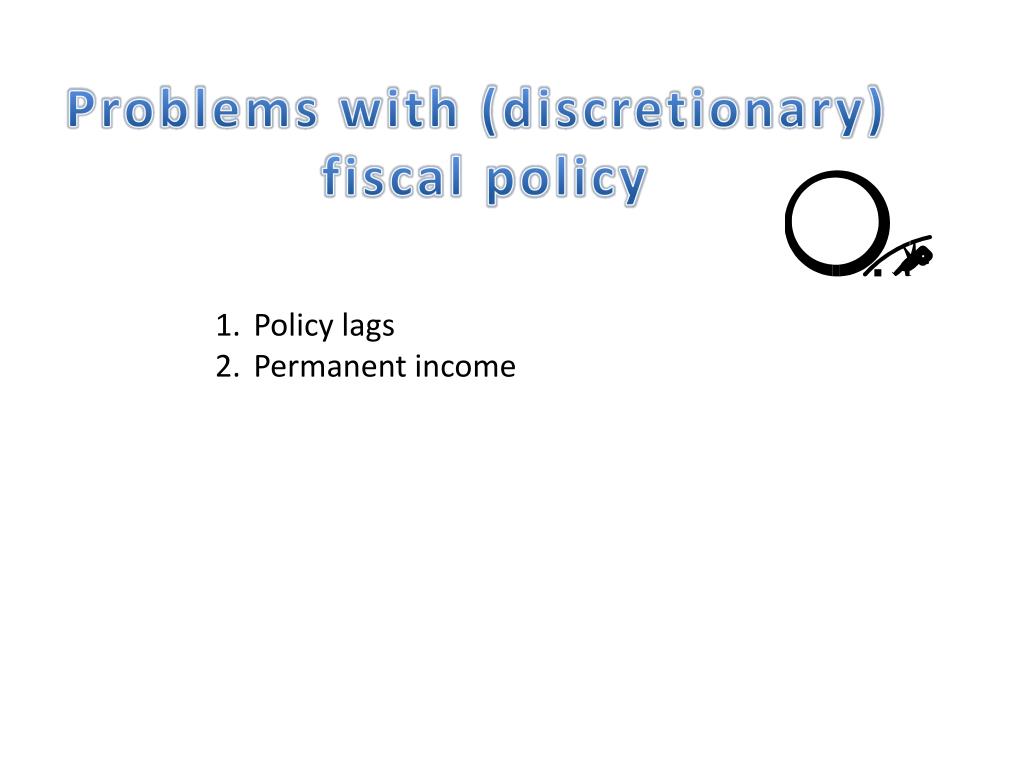 Problems with (discretionary) fiscal policy

1. Policy lags
2. Permanent income